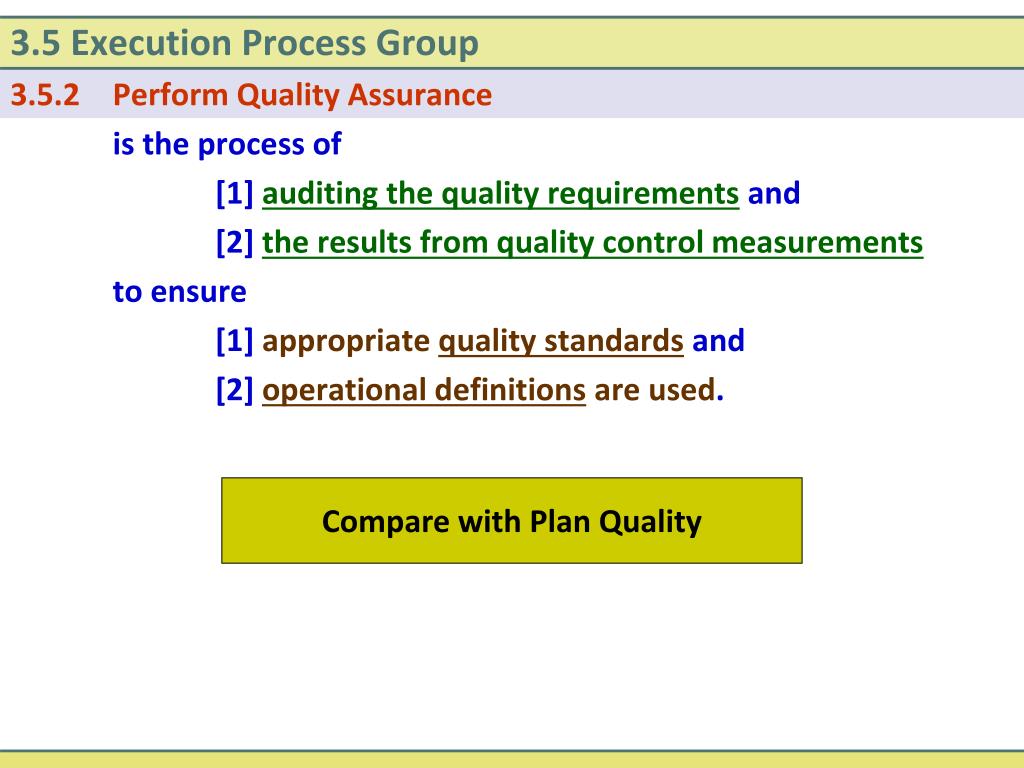 3.5 Execution Process Group

3.5.2 Perform Quality Assurance

is the process of

[1] auditing the quality requirements and

[2] the results from quality control measurements

to ensure

[1] appropriate quality standards and

[2] operational definitions are used.

Compare with Plan Quality